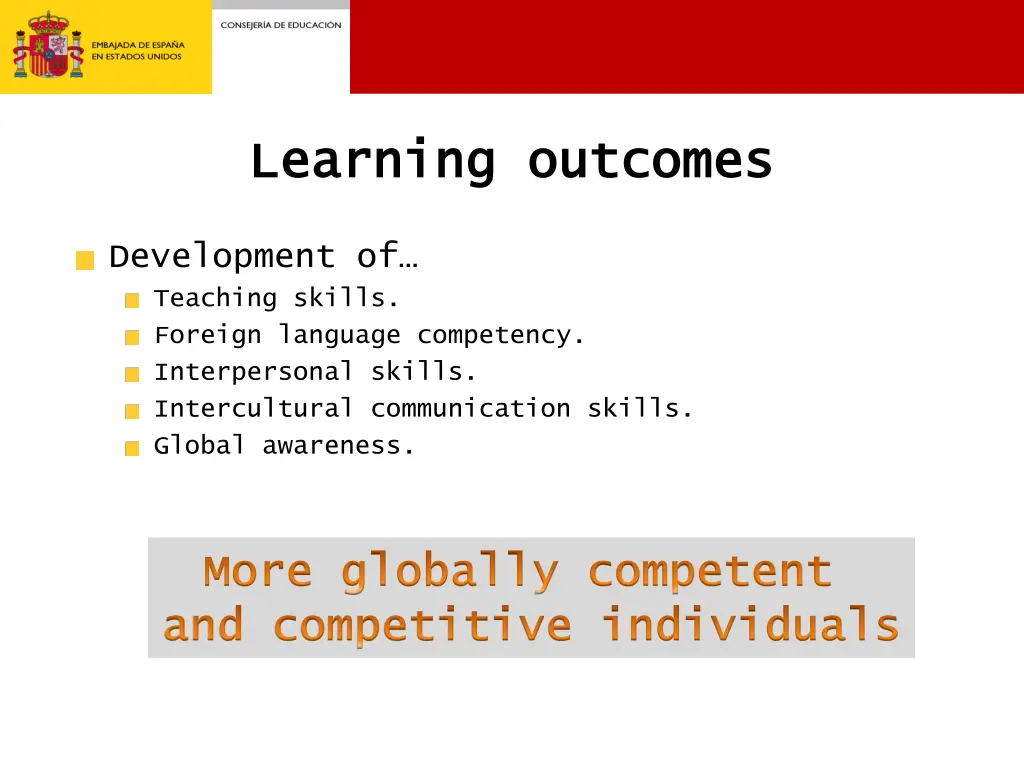 EMBAJADA DE ESPAÑA
EN ESTADOS UNIDOS

CONSEJERÍA DE EDUCACIÓN

Learning outcomes

Development of…
Teaching skills.
Foreign language competency.
Interpersonal skills.
Intercultural communication skills.
Global awareness.

More globally competent and competitive individuals